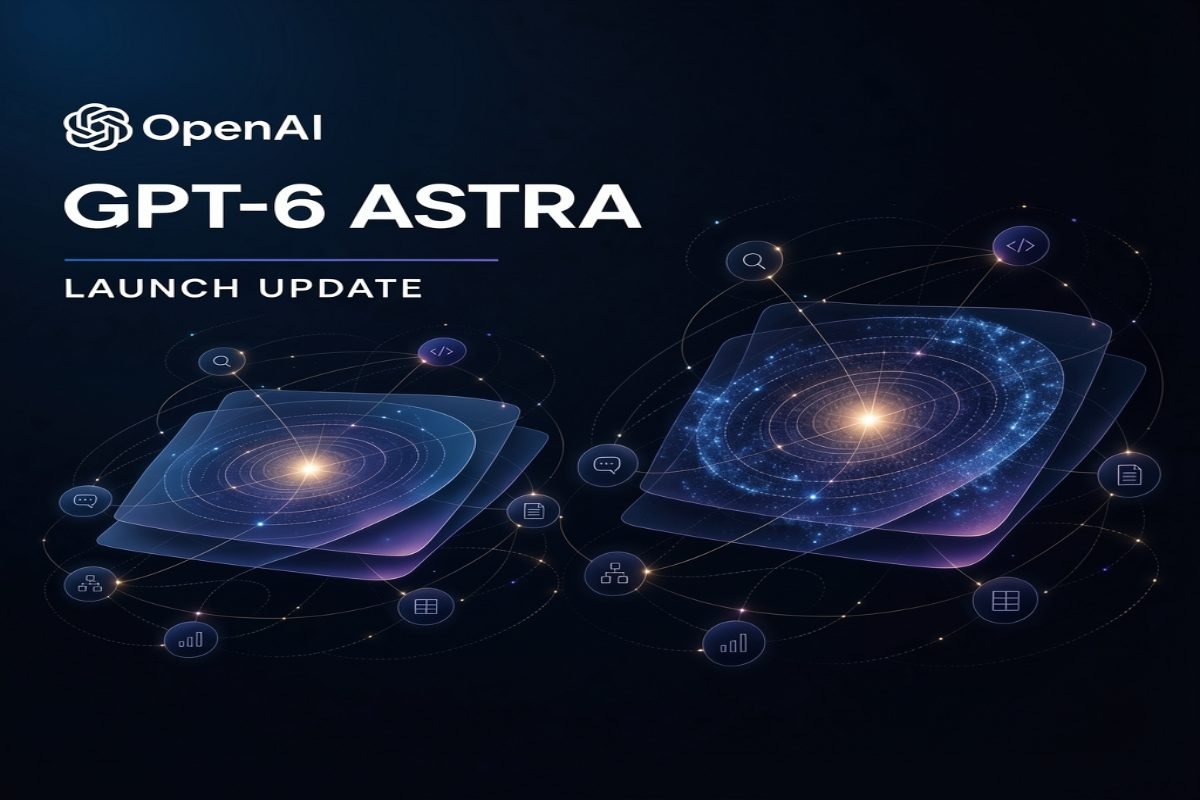 OpenAI

GPT-6 ASTRA

LAUNCH UPDATE

</>

</>